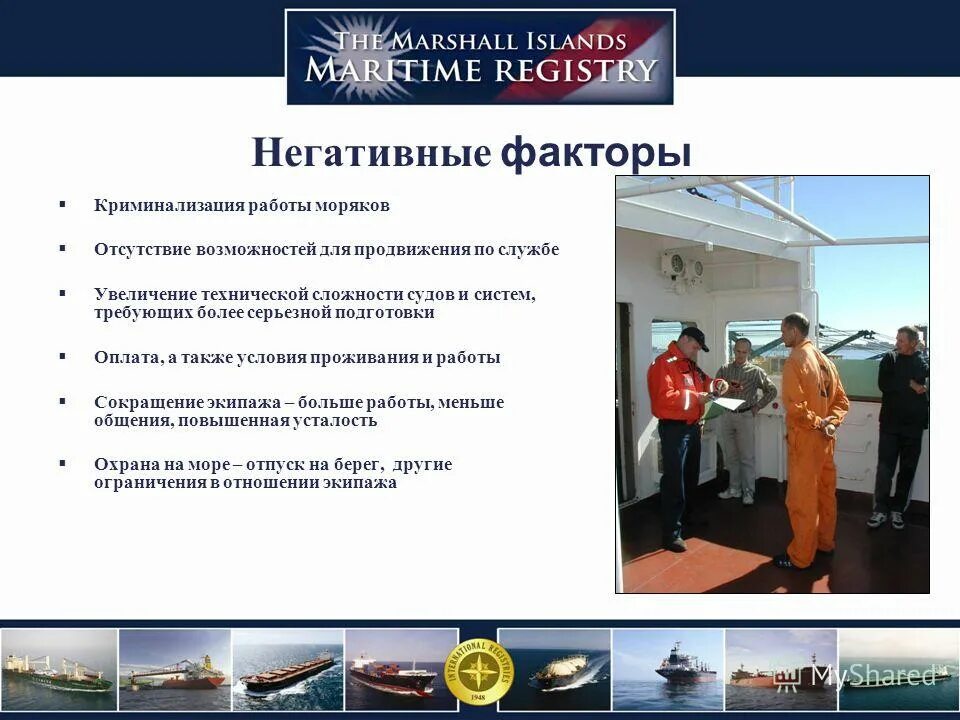 THE MARSHALL ISLANDS
MARITIME REGISTRY

Негативные факторы

▪ Криминализация работы моряков

▪ Отсутствие возможностей для продвижения по службе

▪ Увеличение технической сложности судов и систем, требующих более серьезной подготовки

▪ Оплата, а также условия проживания и работы

▪ Сокращение экипажа – больше работы, меньше общения, повышенная усталость

▪ Охрана на море – отпуск на берег, другие ограничения в отношении экипажа

INTERNATIONAL REGISTRIES
1948

MyShared